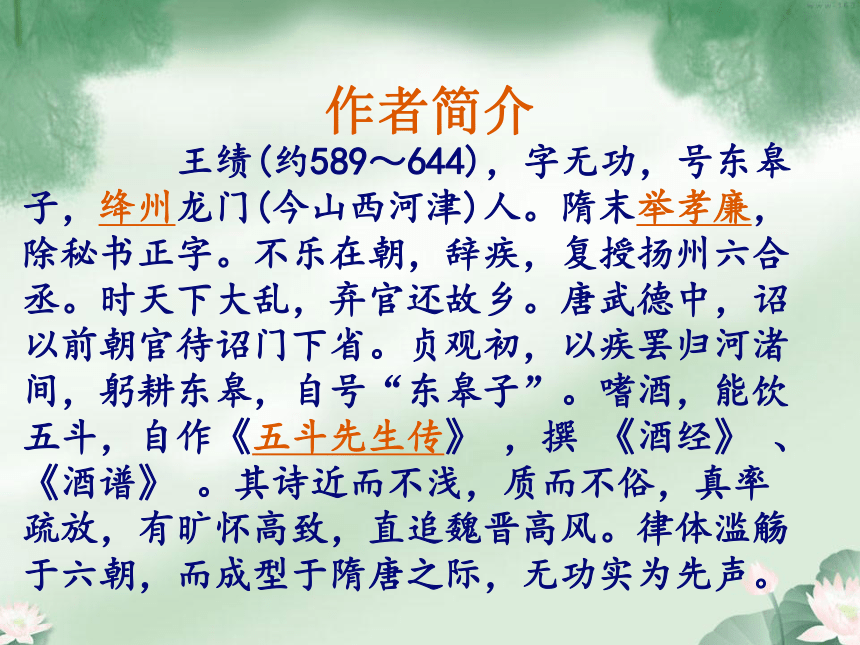 作者简介

王绩(约589～644)，字无功，号东皋子，绛州龙门(今山西河津)人。隋末举孝廉，除秘书正字。不乐在朝，辞疾，复授扬州六合丞。时天下大乱，弃官还故乡。唐武德中，诏以前朝官待诏门下省。贞观初，以疾罢归河渚间，躬耕东皋，自号“东皋子”。嗜酒，能饮五斗，自作《五斗先生传》，撰《酒经》、《酒谱》。其诗近而不浅，质而不俗，真率疏放，有旷怀高致，直追魏晋高风。律体滥觞于六朝，而成型于隋唐之际，无功实为先声。